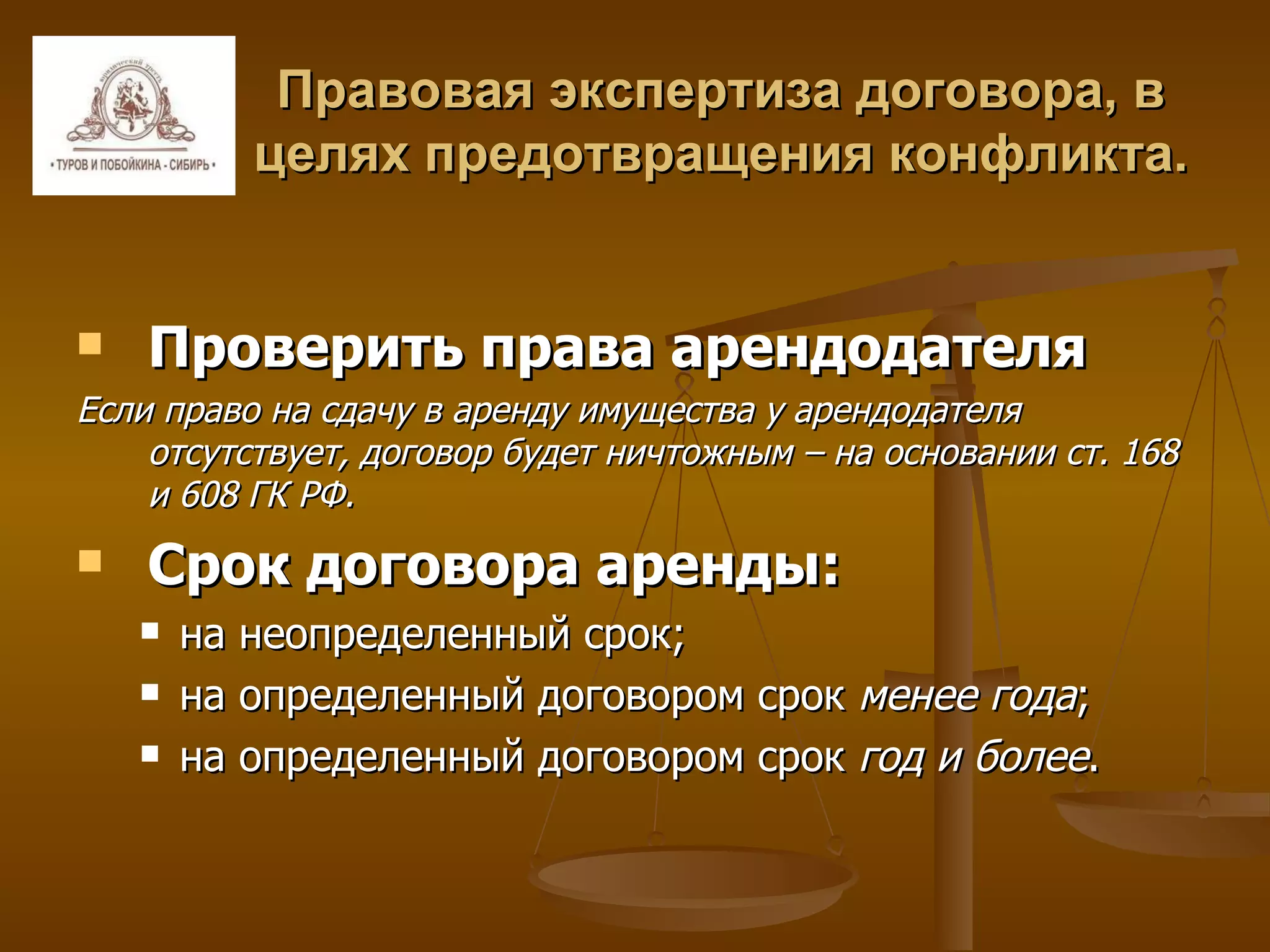 юридический трест

• ТУРОВ И ПОБОЙКИНА - СИБИРЬ •

Правовая экспертиза договора, в целях предотвращения конфликта.

Проверить права арендодателя

Если право на сдачу в аренду имущества у арендодателя отсутствует, договор будет ничтожным – на основании ст. 168 и 608 ГК РФ.

Срок договора аренды:

на неопределенный срок;

на определенный договором срок менее года;

на определенный договором срок год и более.